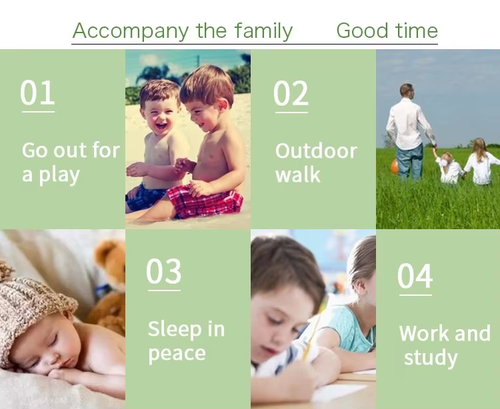 Accompany the family Good time

01

Go out for a play

02

Outdoor walk

03

Sleep in peace

04

Work and study